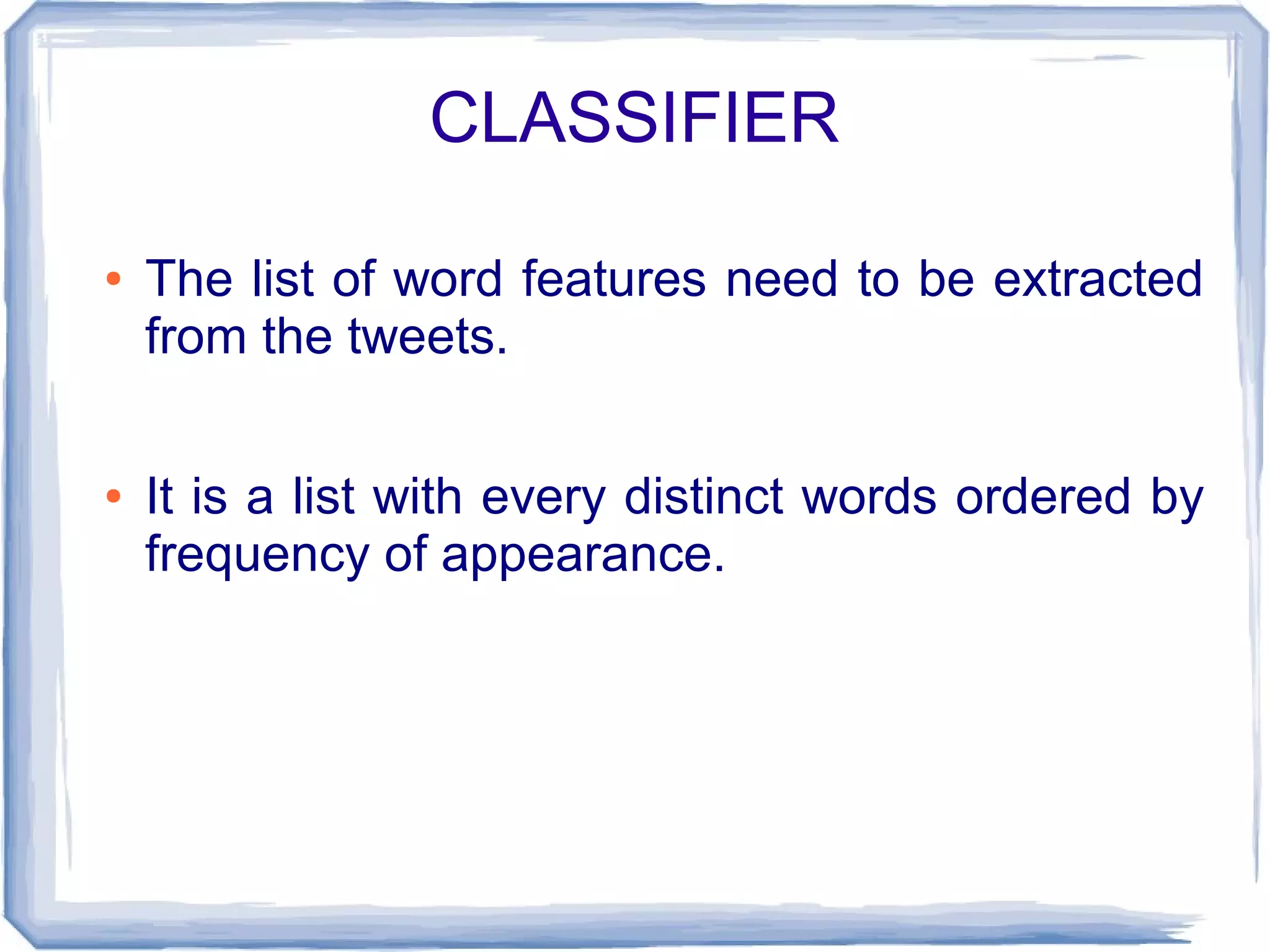 CLASSIFIER

• The list of word features need to be extracted from the tweets.

• It is a list with every distinct words ordered by frequency of appearance.